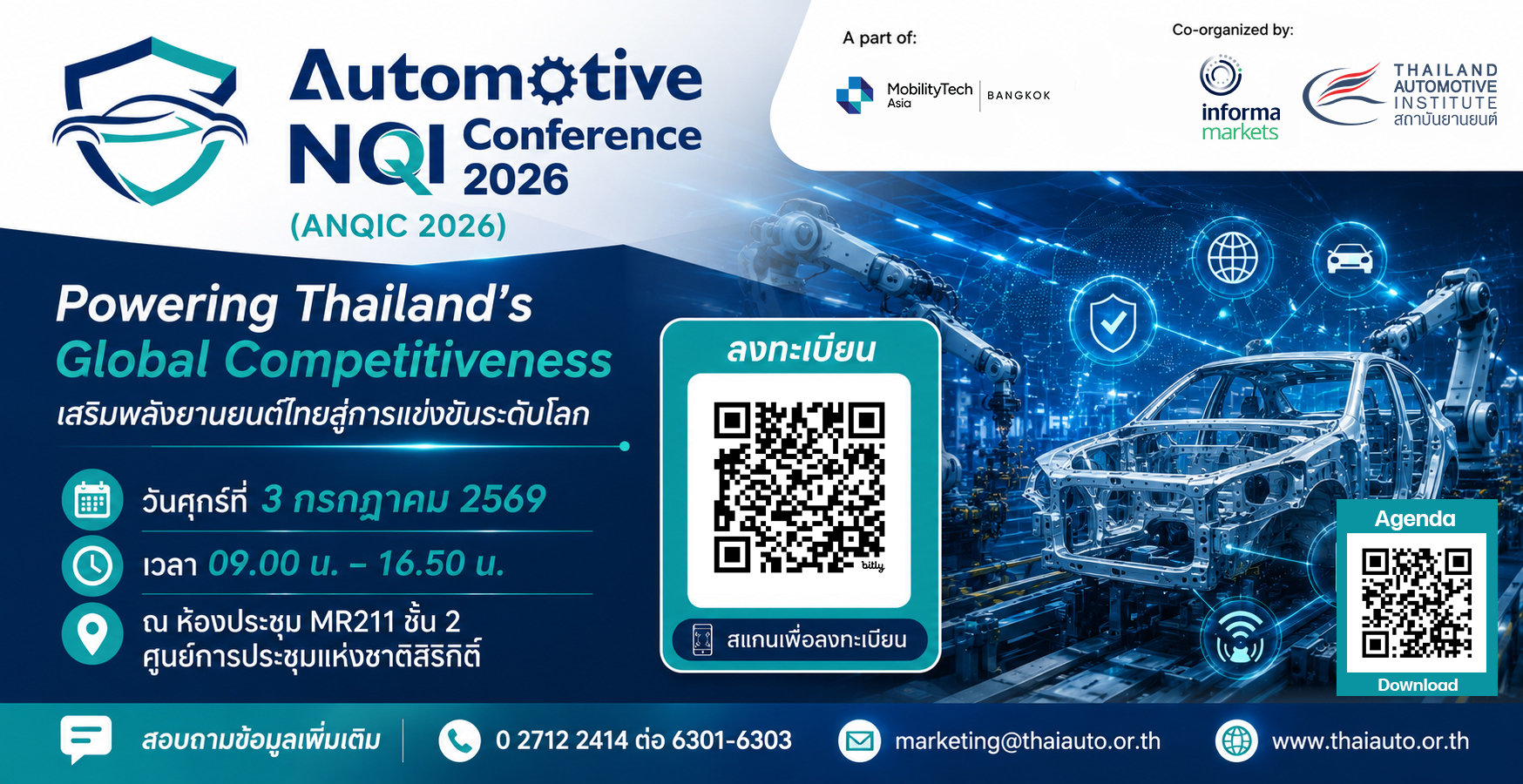 Automotive NQI Conference 2026
(ANQIC 2026)

A part of:
MobilityTech Asia | BANGKOK

Co-organized by:
informa markets
THAILAND AUTOMOTIVE INSTITUTE
สถาบันยานยนต์

Powering Thailand's Global Competitiveness
เสริมพลังยานยนต์ไทยสู่การแข่งขันระดับโลก

วันศุกร์ที่ 3 กรกฎาคม 2569
เวลา 09.00 น. – 16.50 น.
ณ ห้องประชุม MR211 ชั้น 2 ศูนย์การประชุมแห่งชาติสิริกิติ์

ลงทะเบียน
bitly
สแกนเพื่อลงทะเบียน

Agenda
Download

สอบถามข้อมูลเพิ่มเติม
0 2712 2414 ต่อ 6301-6303
marketing@thaiauto.or.th
www.thaiauto.or.th